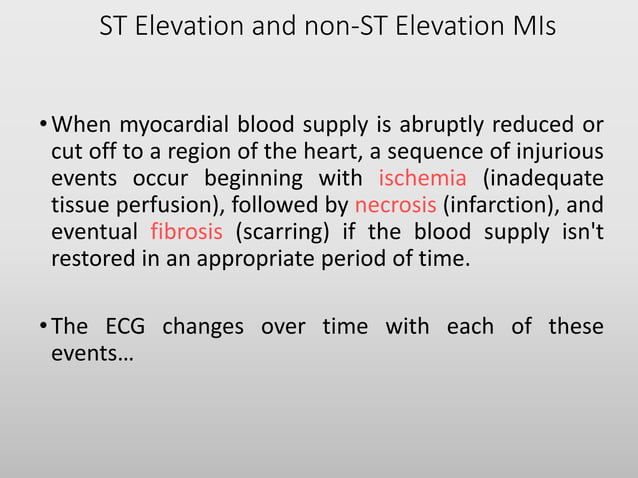 ST Elevation and non-ST Elevation MIs

• When myocardial blood supply is abruptly reduced or cut off to a region of the heart, a sequence of injurious events occur beginning with ischemia (inadequate tissue perfusion), followed by necrosis (infarction), and eventual fibrosis (scarring) if the blood supply isn't restored in an appropriate period of time.

• The ECG changes over time with each of these events…